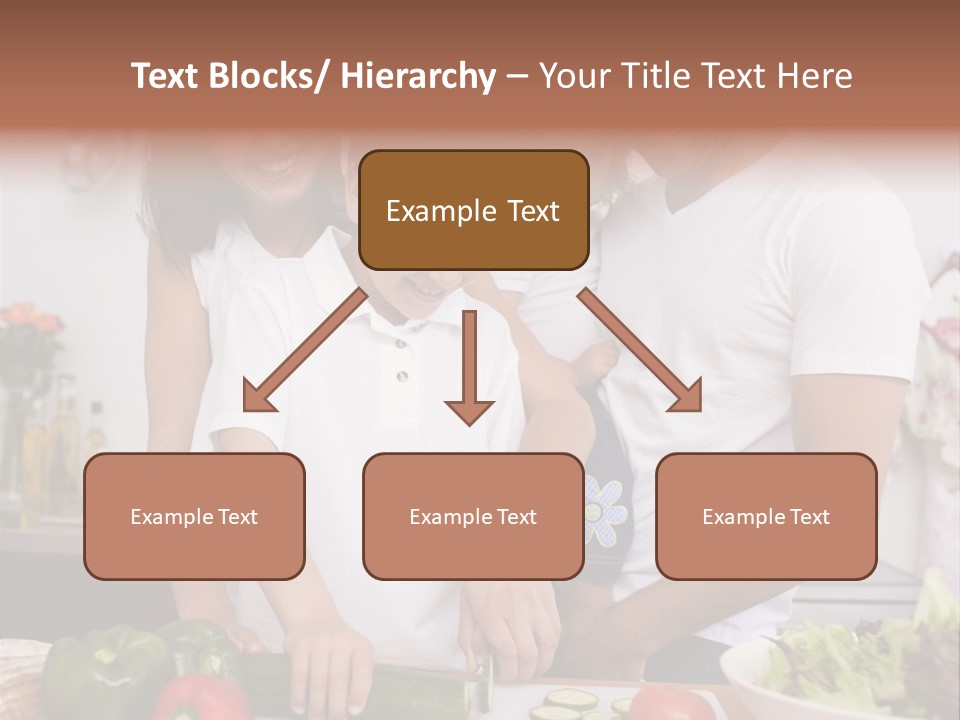 Text Blocks/ Hierarchy – Your Title Text Here

Example Text

Example Text

Example Text

Example Text